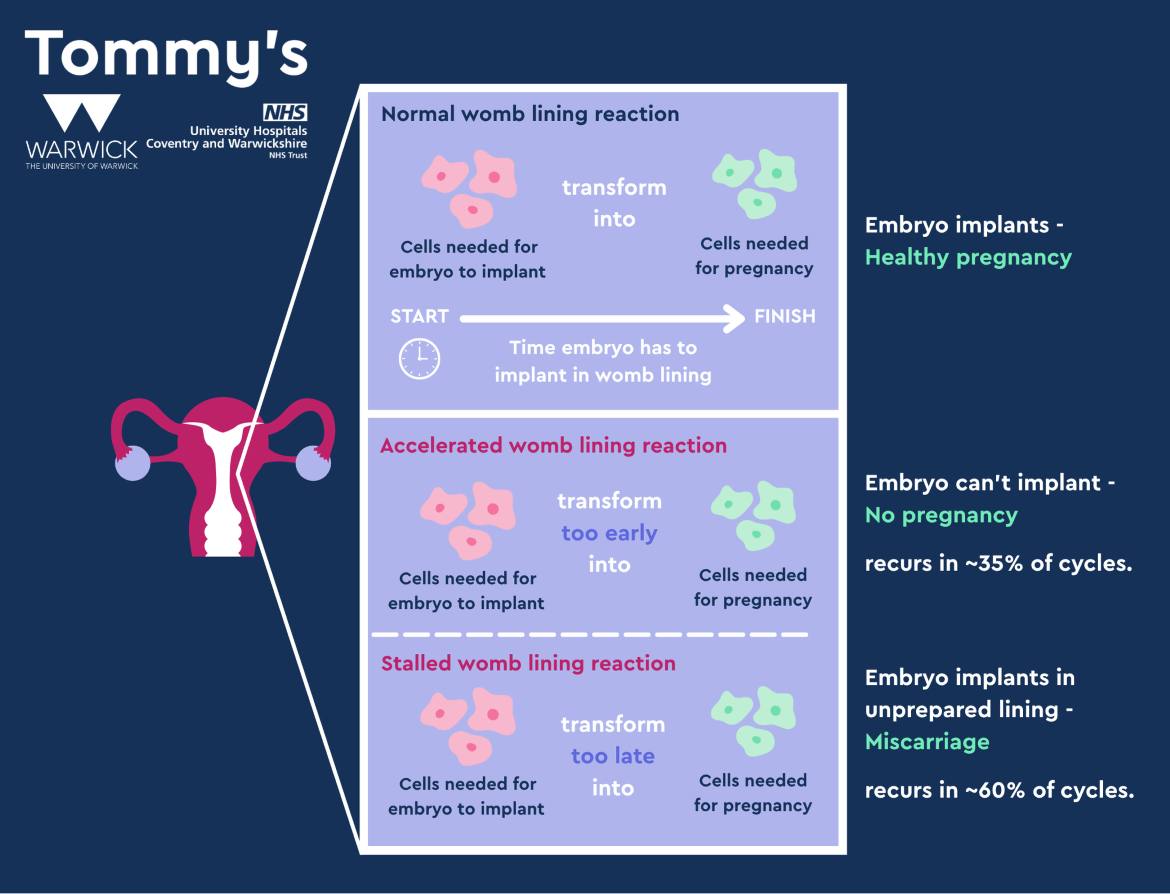 Tommy's

WARWICK
THE UNIVERSITY OF WARWICK

NHS
University Hospitals
Coventry and Warwickshire
NHS Trust

Normal womb lining reaction

Cells needed for embryo to implant

transform into

Cells needed for pregnancy

START

FINISH

Time embryo has to implant in womb lining

Embryo implants -
Healthy pregnancy

Accelerated womb lining reaction

Cells needed for embryo to implant

transform too early into

Cells needed for pregnancy

Embryo can't implant -
No pregnancy

recurs in ~35% of cycles.

Stalled womb lining reaction

Cells needed for embryo to implant

transform too late into

Cells needed for pregnancy

Embryo implants in unprepared lining -
Miscarriage

recurs in ~60% of cycles.